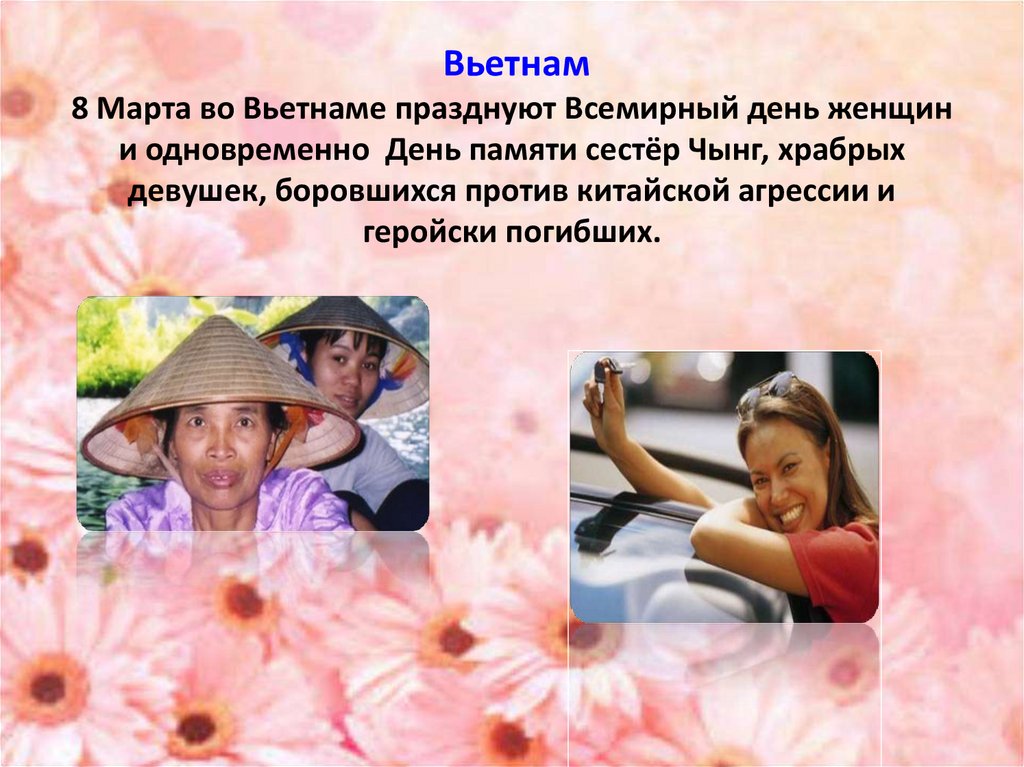 Вьетнам
8 Марта во Вьетнаме празднуют Всемирный день женщин и одновременно  День памяти сестёр Чынг, храбрых девушек, боровшихся против китайской агрессии и геройски погибших.